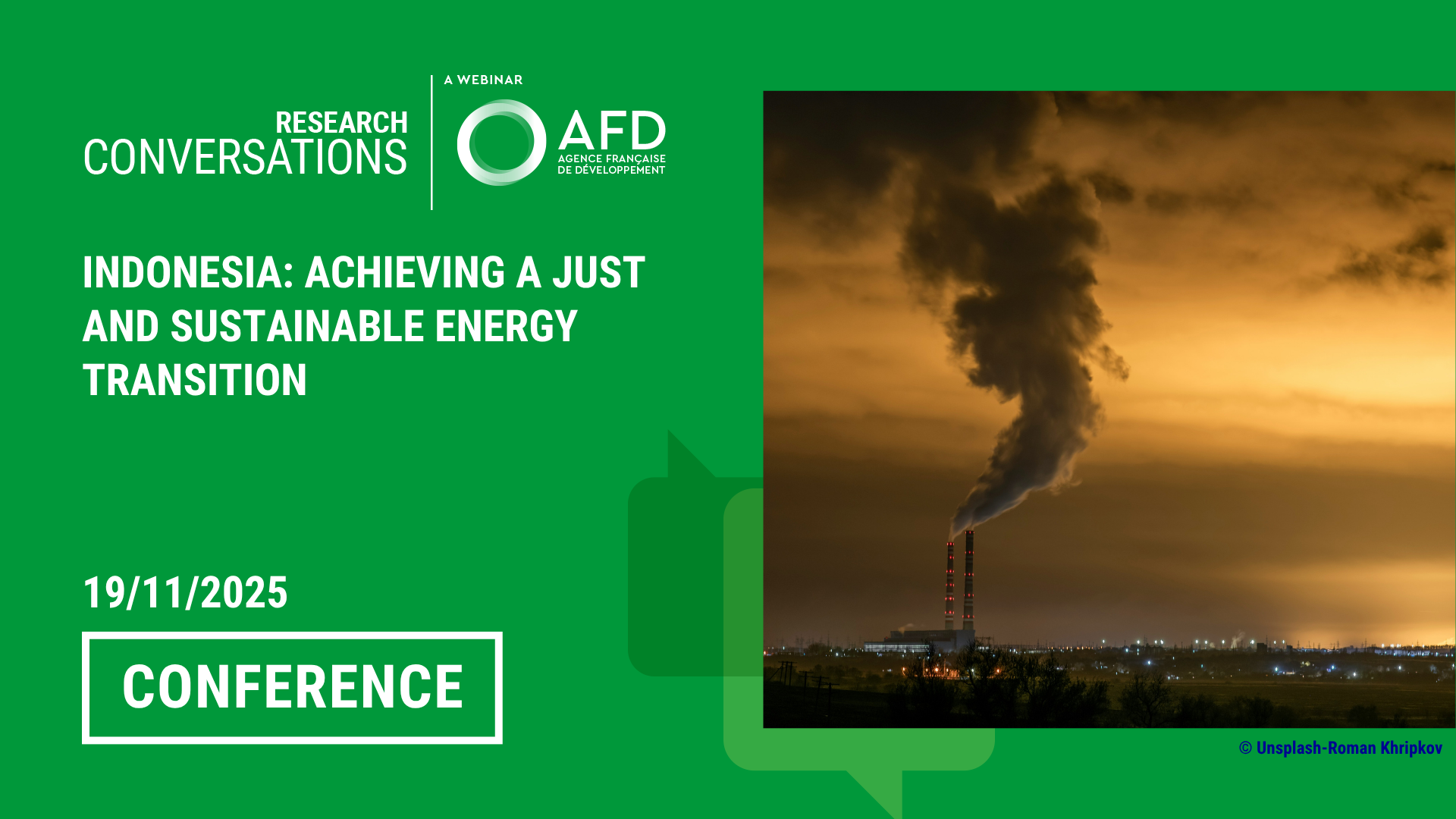 RESEARCH CONVERSATIONS

A WEBINAR

AFD
AGENCE FRANÇAISE DE DÉVELOPPEMENT

INDONESIA: ACHIEVING A JUST AND SUSTAINABLE ENERGY TRANSITION

19/11/2025

CONFERENCE

© Unsplash-Roman Khripkov